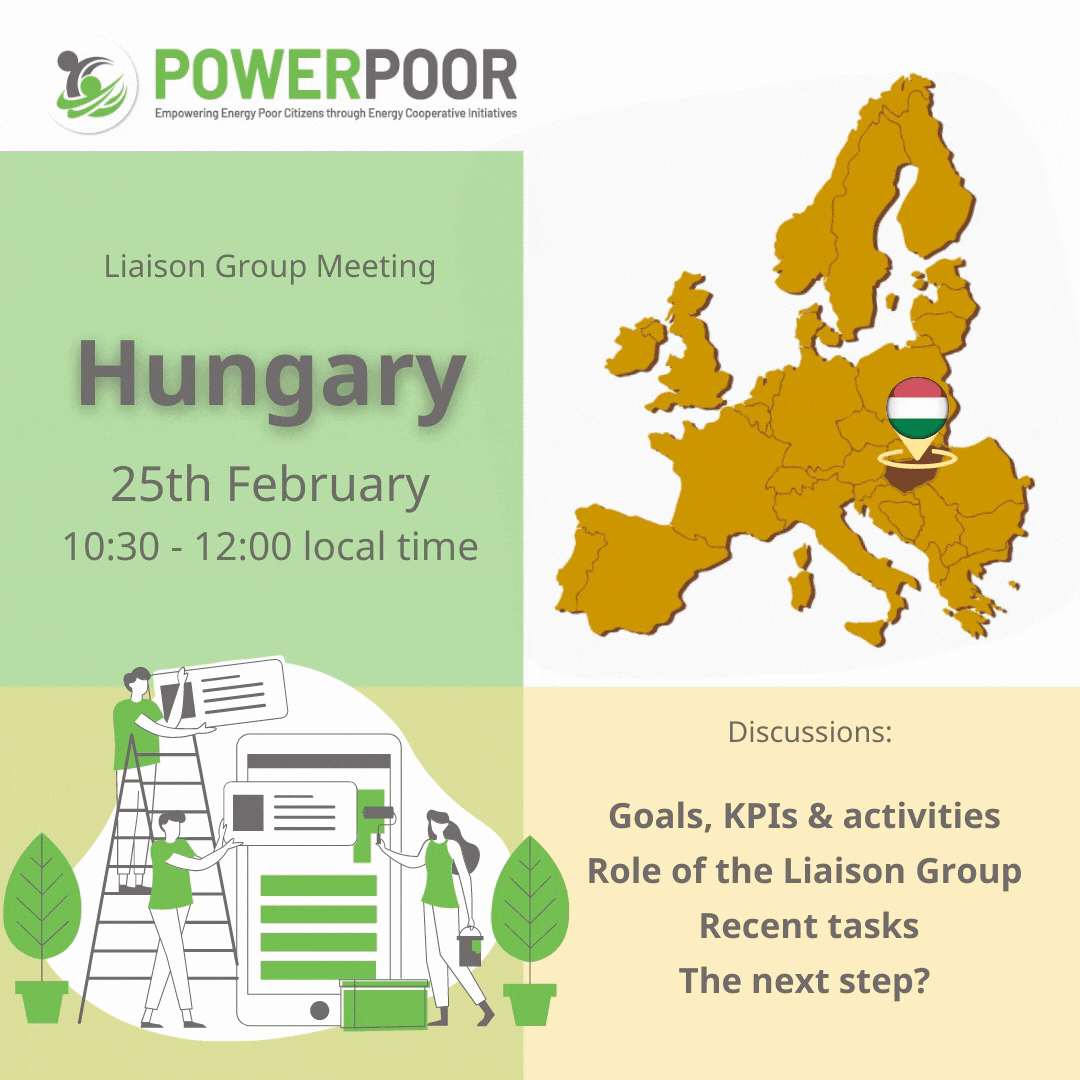 POWERPOOR
Empowering Energy Poor Citizens through Energy Cooperative Initiatives

Liaison Group Meeting

Hungary

25th February
10:30 - 12:00 local time

Discussions:

Goals, KPIs & activities
Role of the Liaison Group
Recent tasks
The next step?